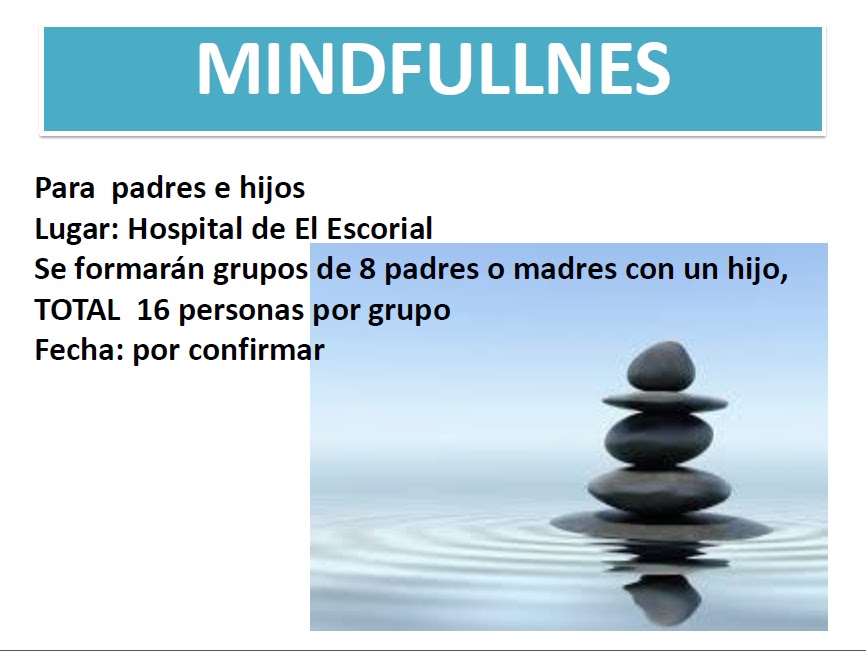 MINDFULLNES

Para padres e hijos
Lugar: Hospital de El Escorial
Se formarán grupos de 8 padres o madres con un hijo, TOTAL 16 personas por grupo
Fecha: por confirmar